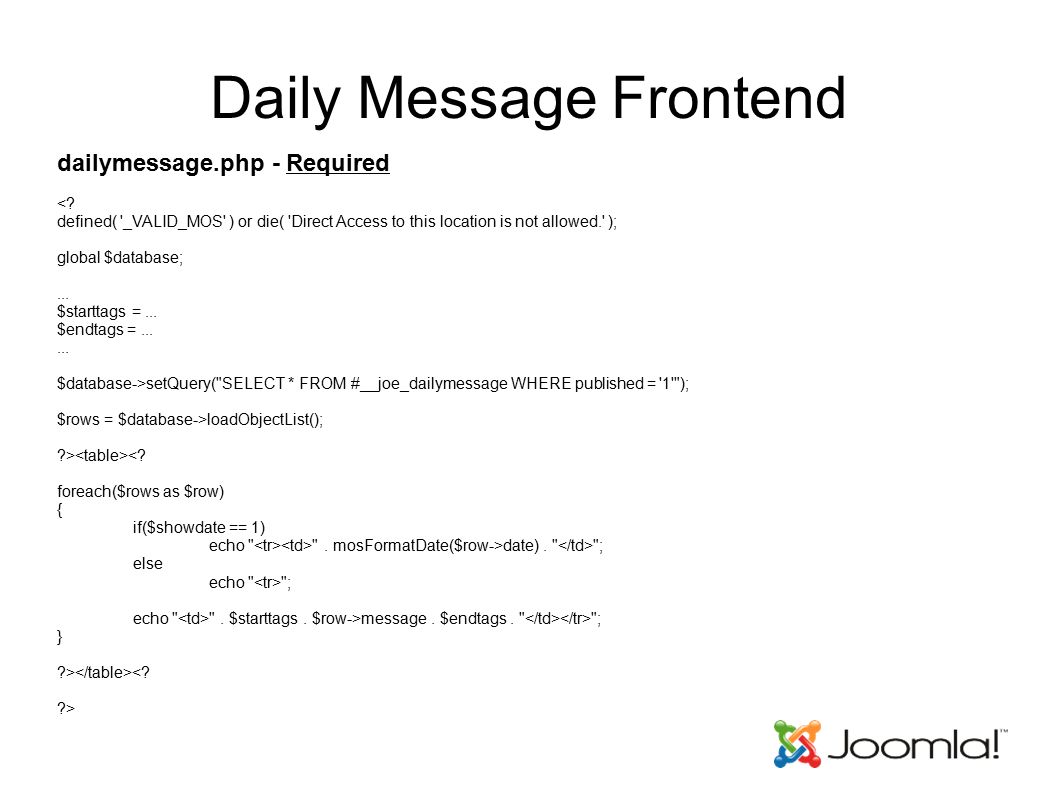 Daily Message Frontend

dailymessage.php - Required

<?
defined( '_VALID_MOS' ) or die( 'Direct Access to this location is not allowed.' );

global $database;

...
$starttags = ...
$endtags = ...
...

$database->setQuery("SELECT * FROM #__joe_dailymessage WHERE published = '1'");

$rows = $database->loadObjectList();

?><table><?

foreach($rows as $row)
{
if($showdate == 1)
echo "<tr><td>" . mosFormatDate($row->date) . "</td>";
else
echo "<tr>";

echo "<td>" . $starttags . $row->message . $endtags . "</td></tr>";
}

?></table><?

?>

Joomla!™